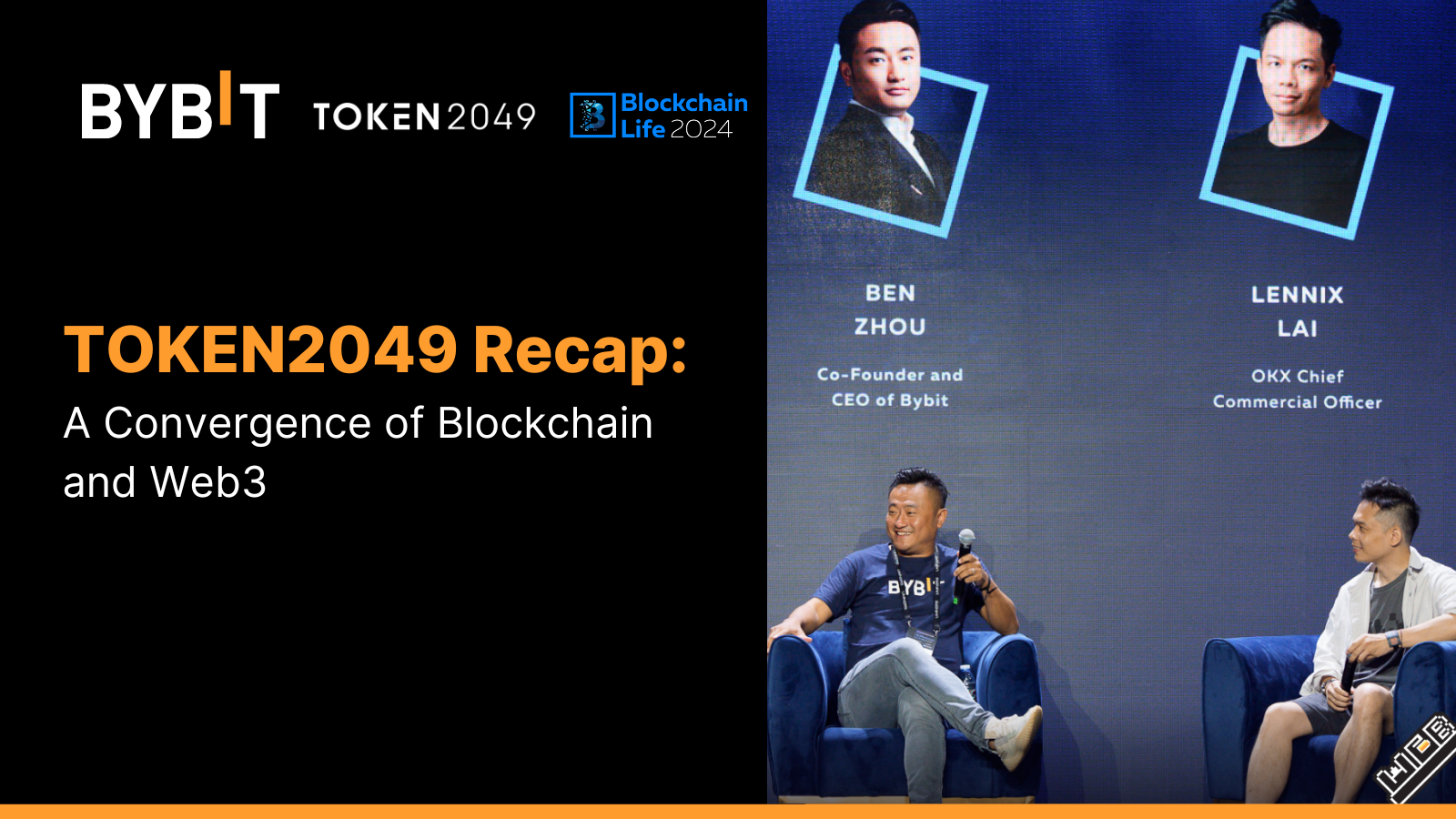 BYBIT TOKEN2049 Blockchain Life 2024

TOKEN2049 Recap:
A Convergence of Blockchain and Web3

BEN ZHOU
Co-Founder and CEO of Bybit

LENNIX LAI
OKX Chief Commercial Officer

BYBIT